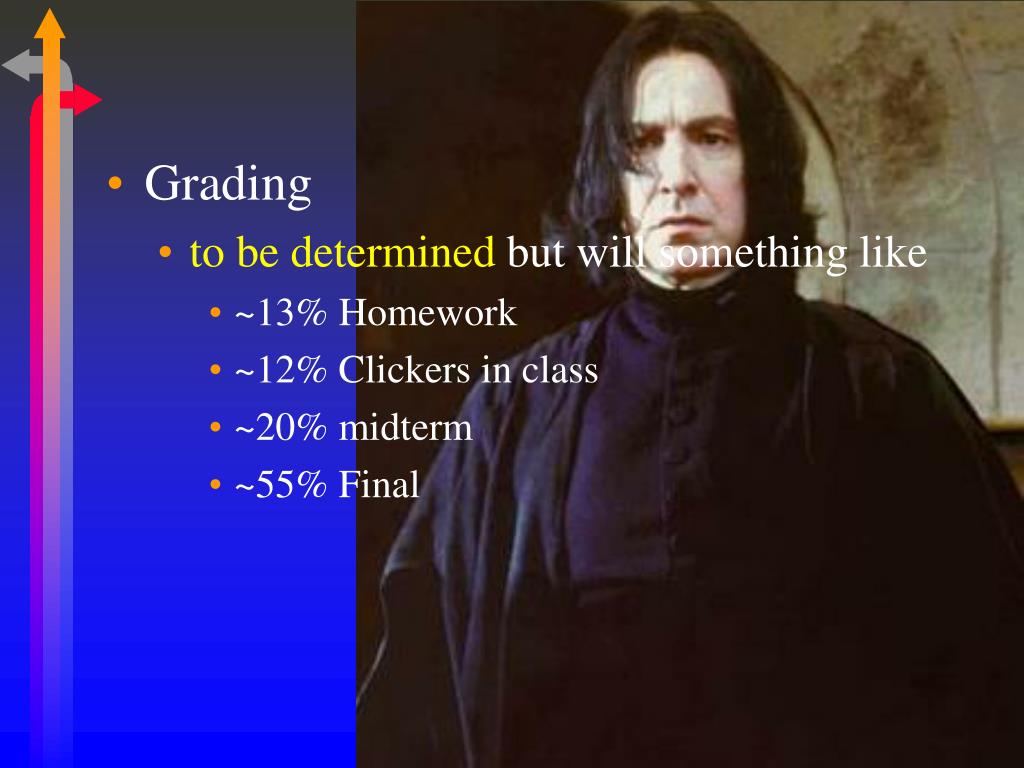 • Grading
• to be determined but will something like
• ~13% Homework
• ~12% Clickers in class
• ~20% midterm
• ~55% Final